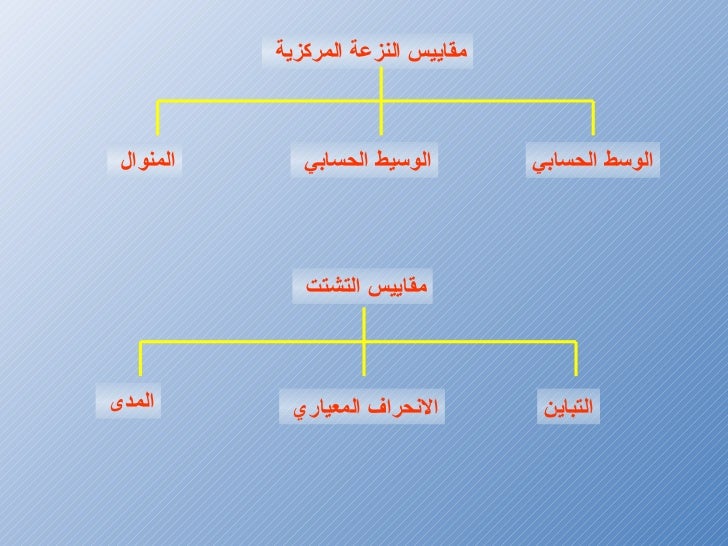 مقاييس النزعة المركزية

الوسط الحسابي

الوسيط الحسابي

المنوال

مقاييس التشتت

التباين

الانحراف المعياري

المدى